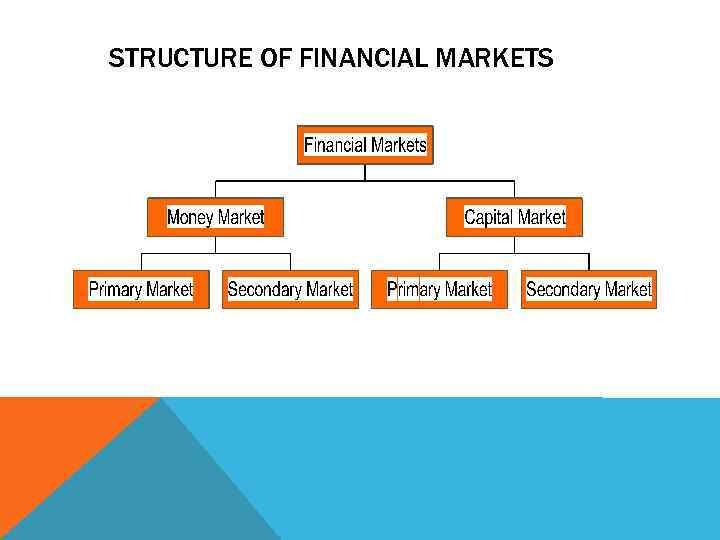 STRUCTURE OF FINANCIAL MARKETS

Financial Markets

Money Market

Capital Market

Primary Market

Secondary Market

Primary Market

Secondary Market